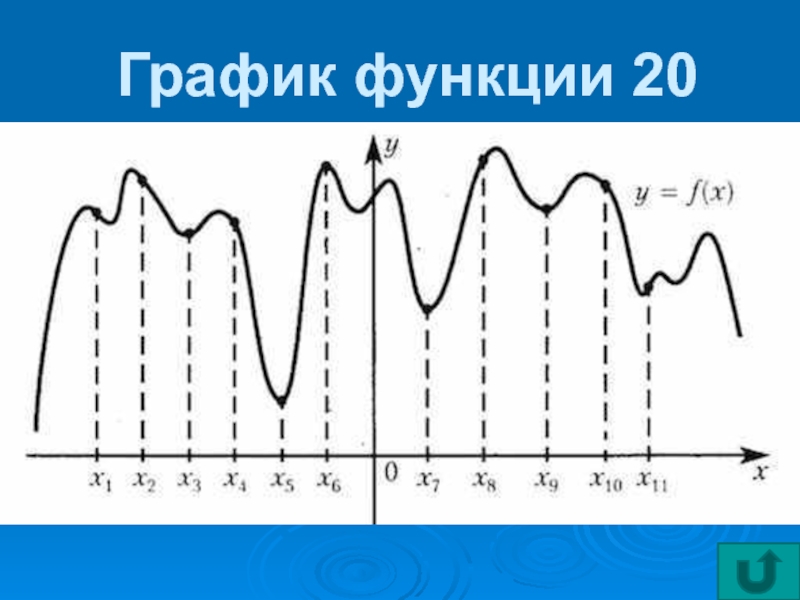 График функции 20

$y$

$y = f(x)$

$x_1$ $x_2$ $x_3$ $x_4$ $x_5$ $x_6$ $0$ $x_7$ $x_8$ $x_9$ $x_{10}$ $x_{11}$ $x$